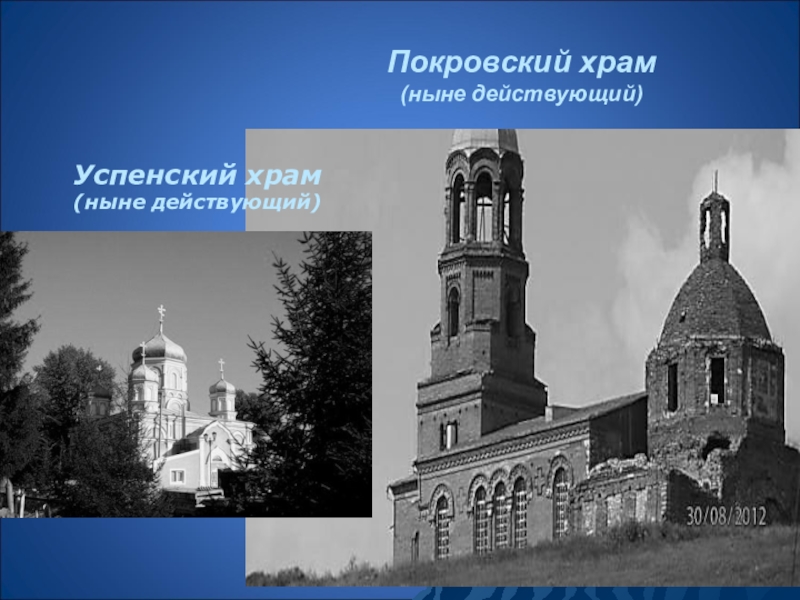 Покровский храм
(ныне действующий)

Успенский храм
(ныне действующий)

30/08/2012